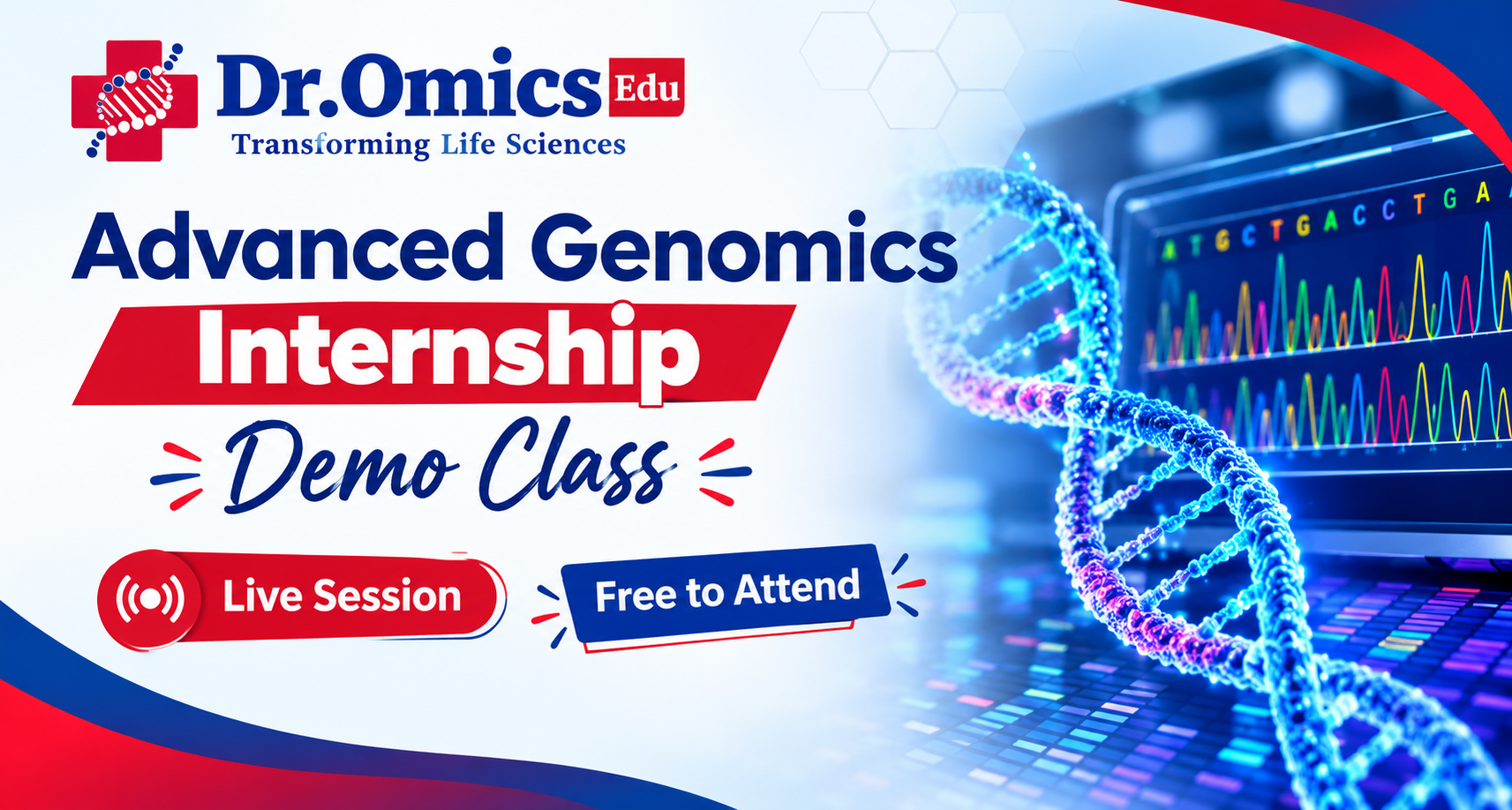 Dr.Omics Edu
Transforming Life Sciences

Advanced Genomics
Internship
Demo Class

Live Session
Free to Attend

A T G C T G A C C T G A